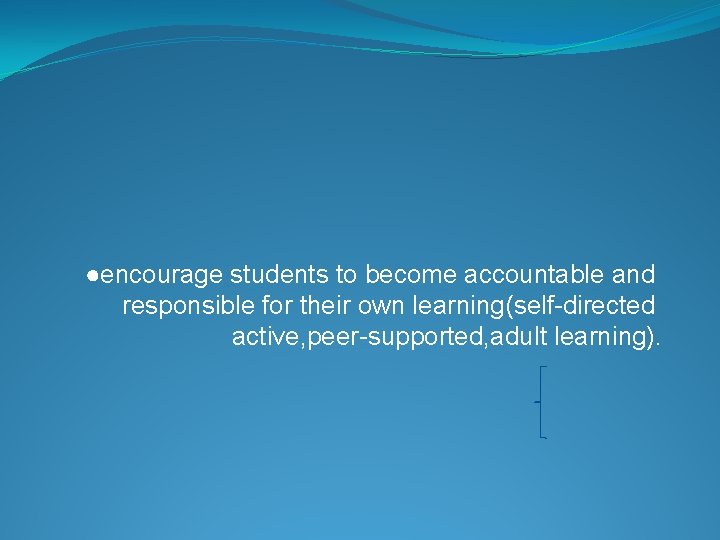 ●encourage students to become accountable and responsible for their own learning(self-directed active,peer-supported,adult learning).